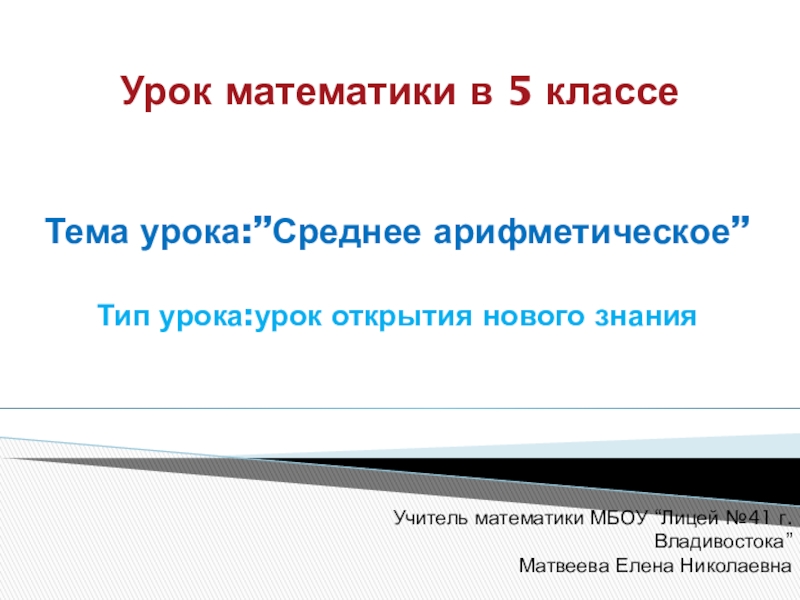 Урок математики в 5 классе

Тема урока:”Среднее арифметическое”

Тип урока:урок открытия нового знания

Учитель математики МБОУ “Лицей №41 г. Владивостока”
Матвеева Елена Николаевна